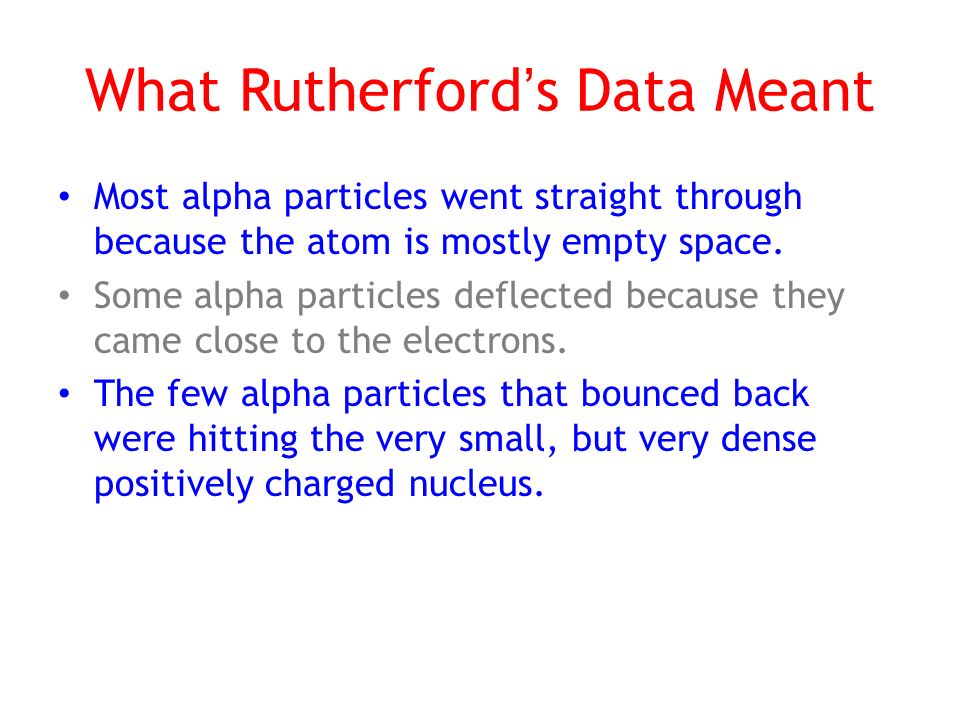 What Rutherford’s Data Meant

• Most alpha particles went straight through because the atom is mostly empty space.

• Some alpha particles deflected because they came close to the electrons.

• The few alpha particles that bounced back were hitting the very small, but very dense positively charged nucleus.